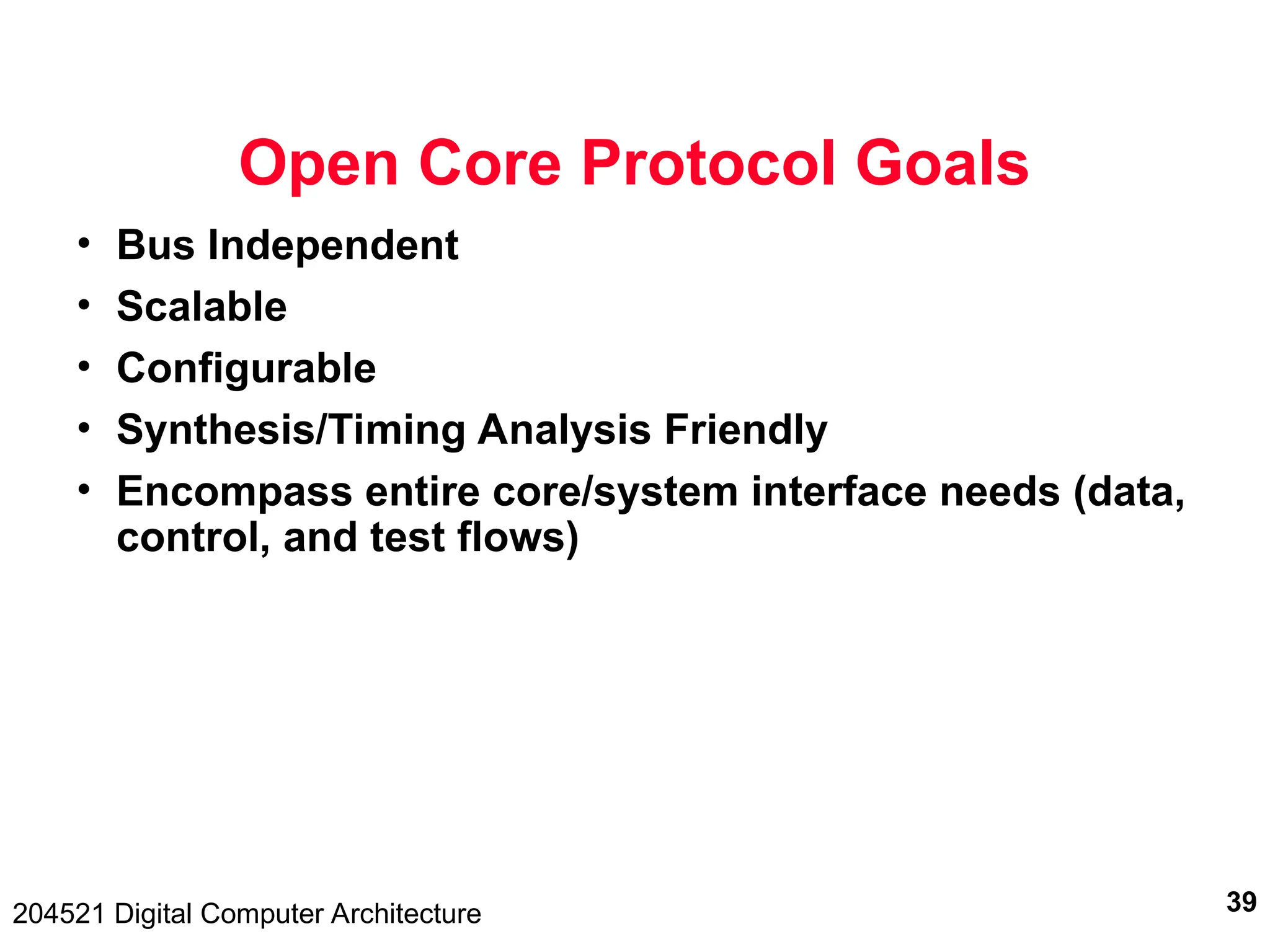 Open Core Protocol Goals

• Bus Independent
• Scalable
• Configurable
• Synthesis/Timing Analysis Friendly
• Encompass entire core/system interface needs (data, control, and test flows)

204521 Digital Computer Architecture

39